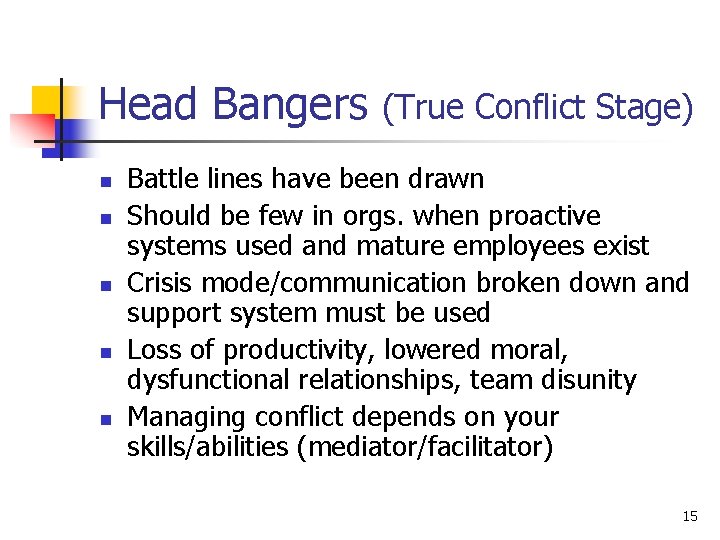 Head Bangers (True Conflict Stage)

- Battle lines have been drawn
- Should be few in orgs. when proactive systems used and mature employees exist
- Crisis mode/communication broken down and support system must be used
- Loss of productivity, lowered moral, dysfunctional relationships, team disunity
- Managing conflict depends on your skills/abilities (mediator/facilitator)

15